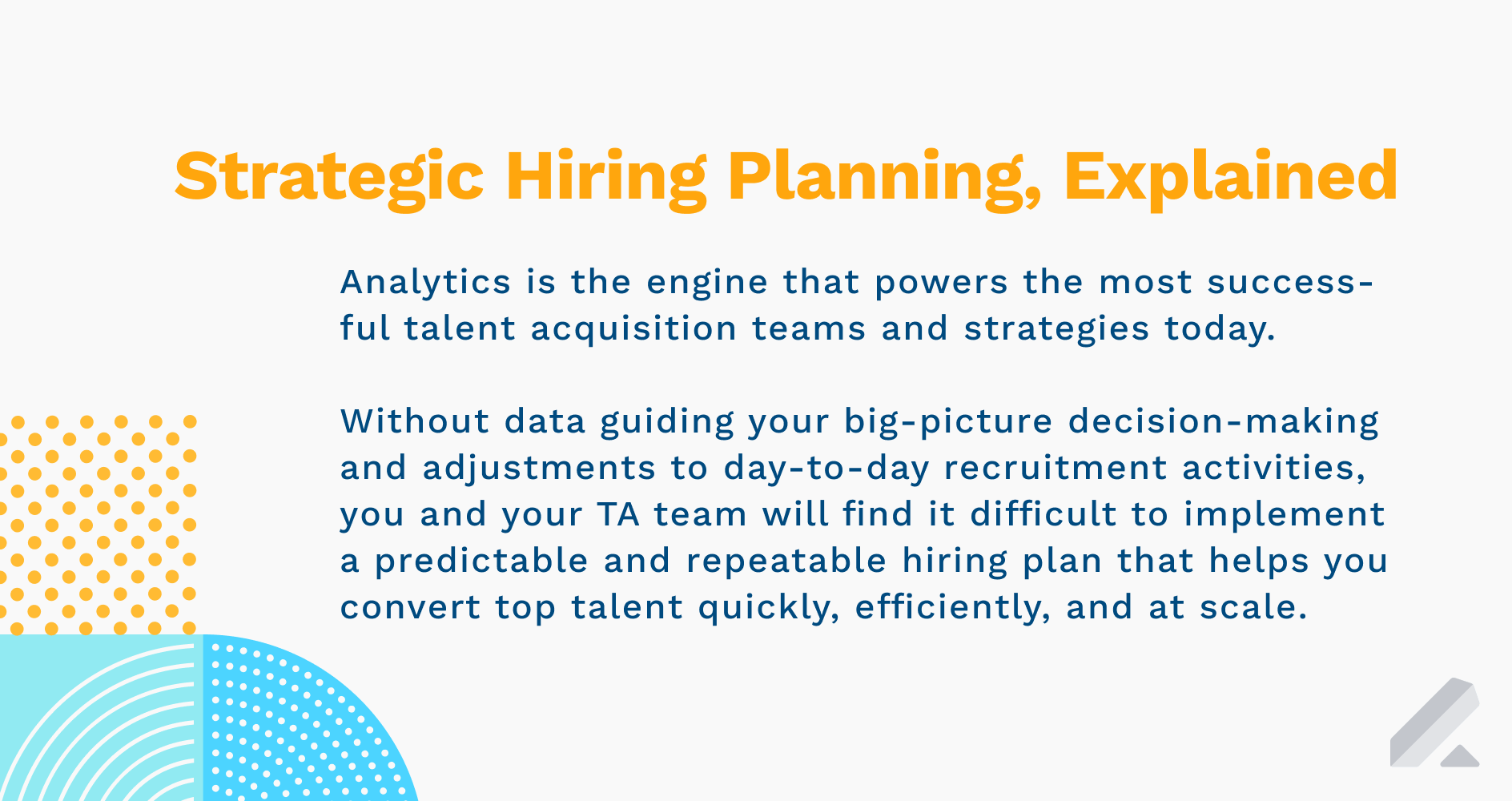 Strategic Hiring Planning, Explained

Analytics is the engine that powers the most successful talent acquisition teams and strategies today.

Without data guiding your big-picture decision-making and adjustments to day-to-day recruitment activities, you and your TA team will find it difficult to implement a predictable and repeatable hiring plan that helps you convert top talent quickly, efficiently, and at scale.